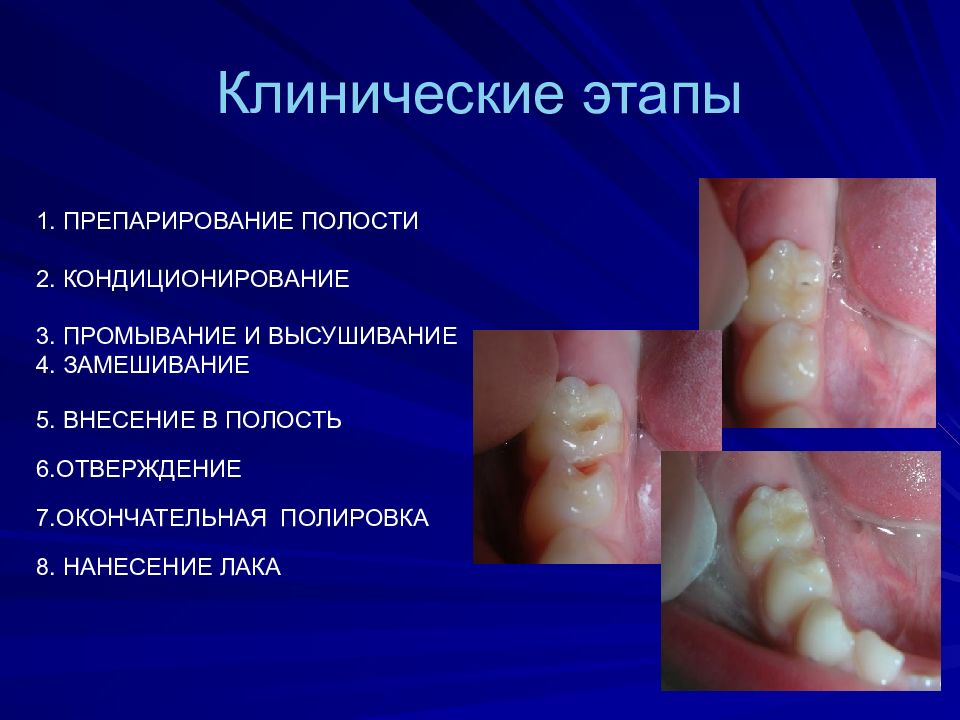 Клинические этапы

1. ПРЕПАРИРОВАНИЕ ПОЛОСТИ

2. КОНДИЦИОНИРОВАНИЕ

3. ПРОМЫВАНИЕ И ВЫСУШИВАНИЕ
4. ЗАМЕШИВАНИЕ

5. ВНЕСЕНИЕ В ПОЛОСТЬ

6.ОТВЕРЖДЕНИЕ

7.ОКОНЧАТЕЛЬНАЯ ПОЛИРОВКА

8. НАНЕСЕНИЕ ЛАКА